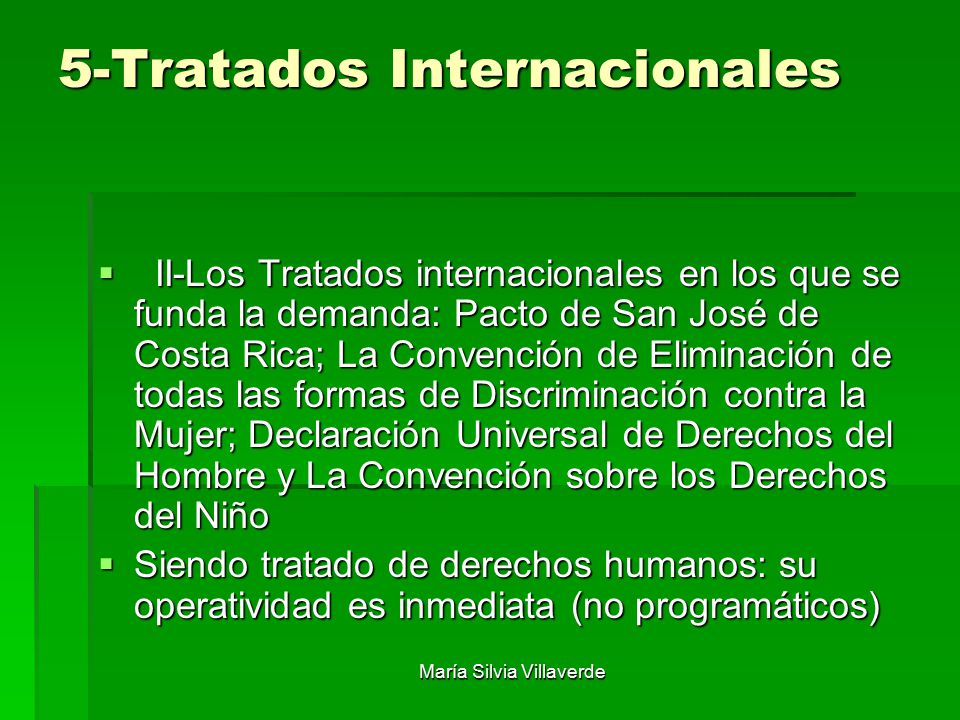 5-Tratados Internacionales

▪ II-Los Tratados internacionales en los que se funda la demanda: Pacto de San José de Costa Rica; La Convención de Eliminación de todas las formas de Discriminación contra la Mujer; Declaración Universal de Derechos del Hombre y La Convención sobre los Derechos del Niño

▪ Siendo tratado de derechos humanos: su operatividad es inmediata (no programáticos)

María Silvia Villaverde